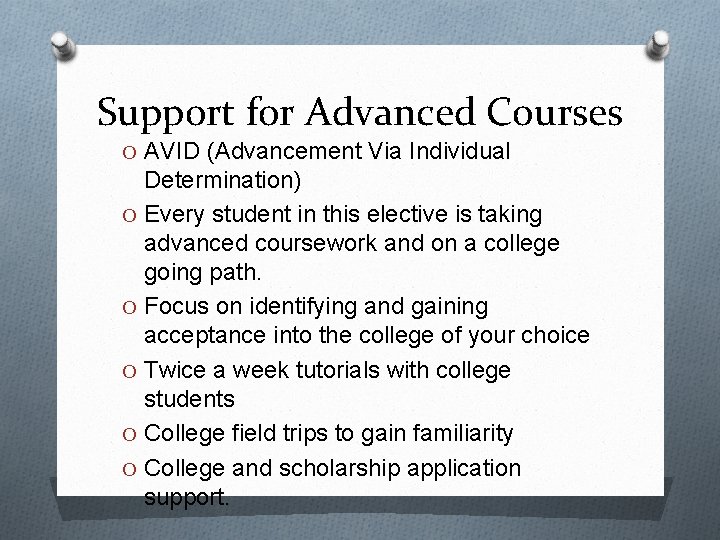 Support for Advanced Courses

O AVID (Advancement Via Individual Determination)

O Every student in this elective is taking advanced coursework and on a college going path.

O Focus on identifying and gaining acceptance into the college of your choice

O Twice a week tutorials with college students

O College field trips to gain familiarity

O College and scholarship application support.